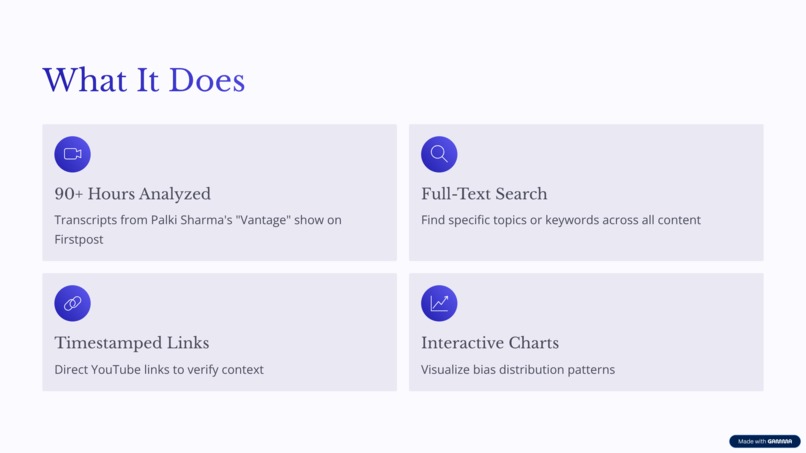 What It Does

90+ Hours Analyzed

Transcripts from Palki Sharma's "Vantage" show on Firstpost

Full-Text Search

Find specific topics or keywords across all content

Timestamped Links

Direct YouTube links to verify context

Interactive Charts

Visualize bias distribution patterns

Made with GAMMA